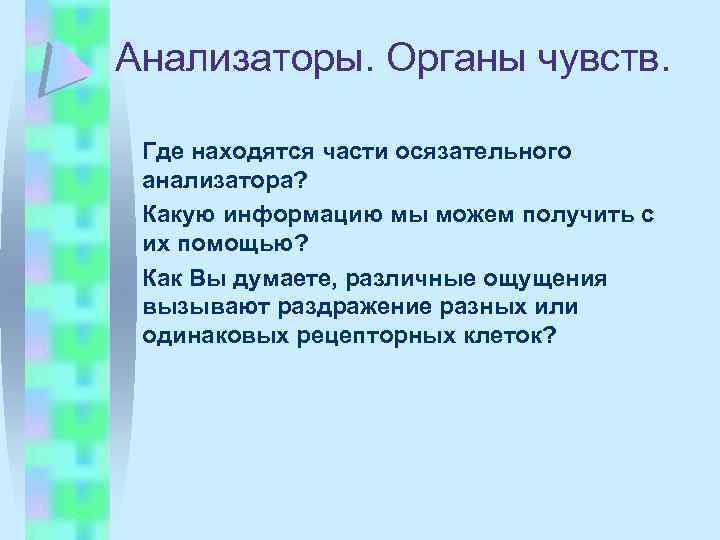 Анализаторы. Органы чувств.

Где находятся части осязательного анализатора?

Какую информацию мы можем получить с их помощью?

Как Вы думаете, различные ощущения вызывают раздражение разных или одинаковых рецепторных клеток?